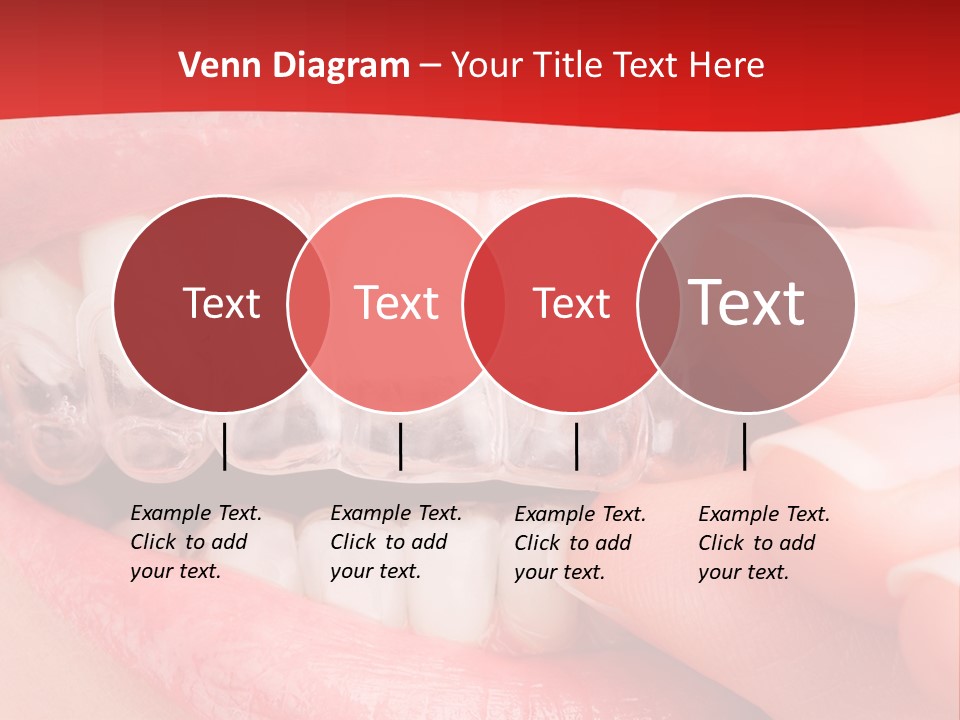 Venn Diagram – Your Title Text Here

Text

Text

Text

Text

Example Text. Click to add your text.

Example Text. Click to add your text.

Example Text. Click to add your text.

Example Text. Click to add your text.